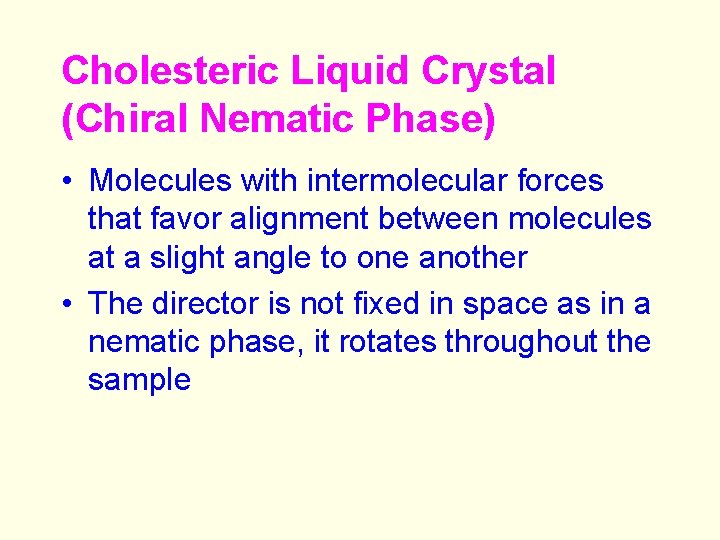 Cholesteric Liquid Crystal (Chiral Nematic Phase)

• Molecules with intermolecular forces that favor alignment between molecules at a slight angle to one another

• The director is not fixed in space as in a nematic phase, it rotates throughout the sample